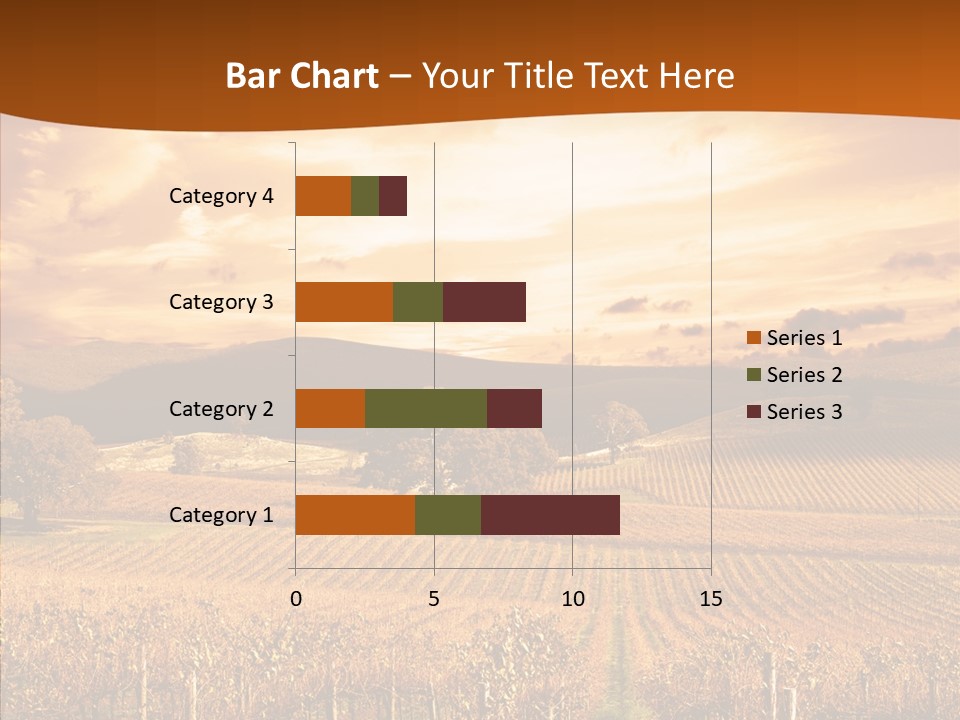 Bar Chart – Your Title Text Here

Category 4
Category 3
Category 2
Category 1

0
5
10
15

Series 1
Series 2
Series 3